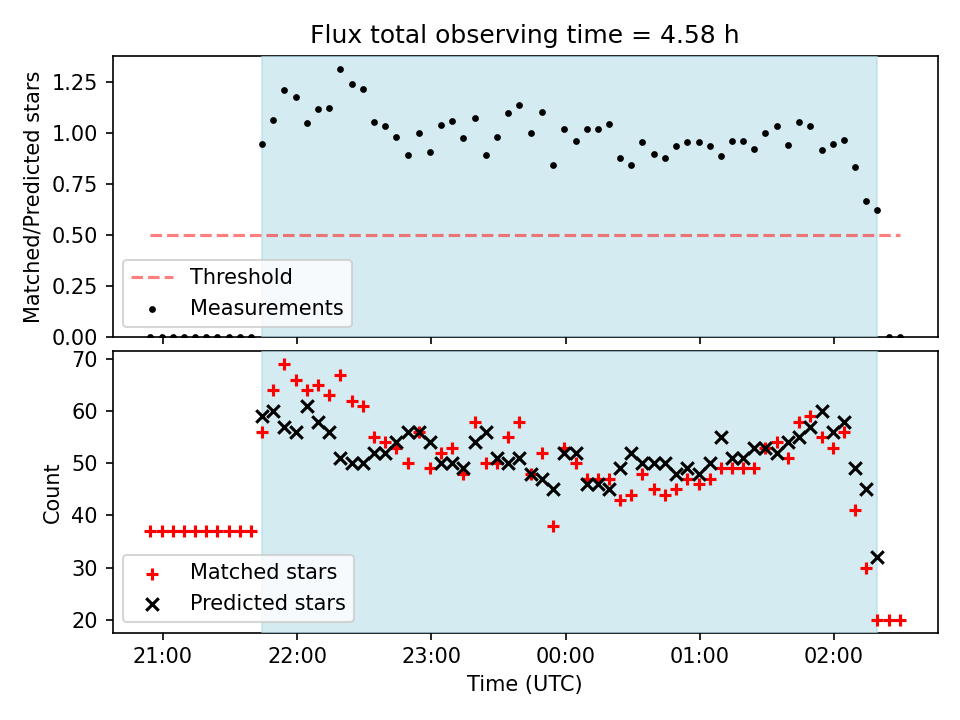 Flux total observing time = 4.58 h

Matched/Predicted stars

1.25
1.00
0.75
0.50
0.25
0.00

Threshold
Measurements

Count

70
60
50
40
30
20

Matched stars
Predicted stars

21:00
22:00
23:00
00:00
01:00
02:00

Time (UTC)